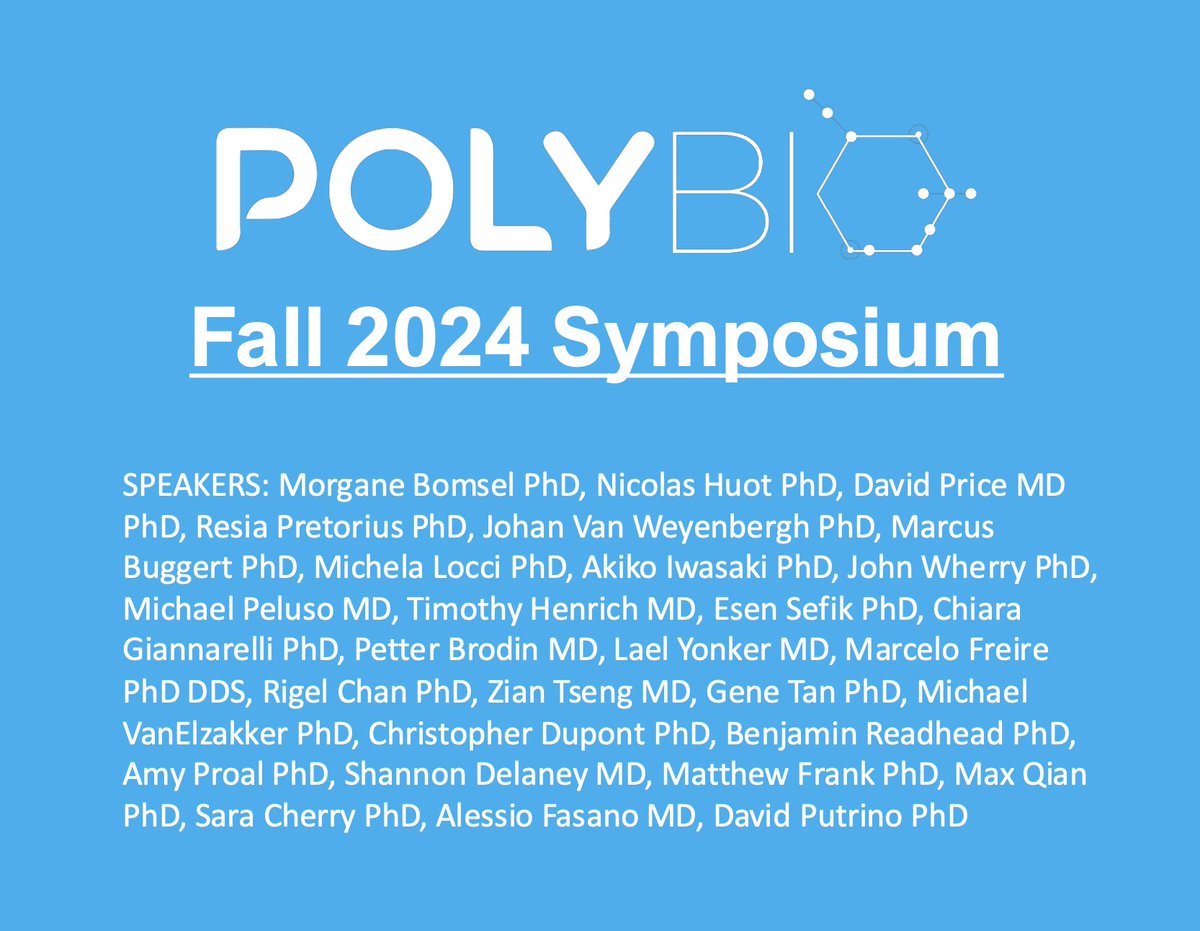 POLYBIO

Fall 2024 Symposium

SPEAKERS: Morgane Bomsel PhD, Nicolas Huot PhD, David Price MD PhD, Resia Pretorius PhD, Johan Van Weyenbergh PhD, Marcus Buggert PhD, Michela Locci PhD, Akiko Iwasaki PhD, John Wherry PhD, Michael Peluso MD, Timothy Henrich MD, Esen Sefik PhD, Chiara Giannarelli PhD, Petter Brodin MD, Lael Yonker MD, Marcelo Freire PhD DDS, Rigel Chan PhD, Zian Tseng MD, Gene Tan PhD, Michael VanElzakker PhD, Christopher Dupont PhD, Benjamin Readhead PhD, Amy Proal PhD, Shannon Delaney MD, Matthew Frank PhD, Max Qian PhD, Sara Cherry PhD, Alessio Fasano MD, David Putrino PhD